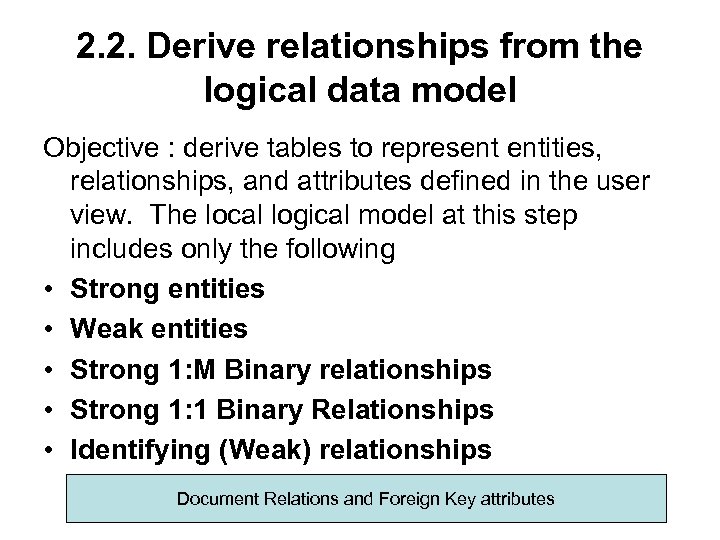 2.2. Derive relationships from the logical data model

Objective : derive tables to represent entities, relationships, and attributes defined in the user view. The local logical model at this step includes only the following

• Strong entities
• Weak entities
• Strong 1:M Binary relationships
• Strong 1:1 Binary Relationships
• Identifying (Weak) relationships

Document Relations and Foreign Key attributes